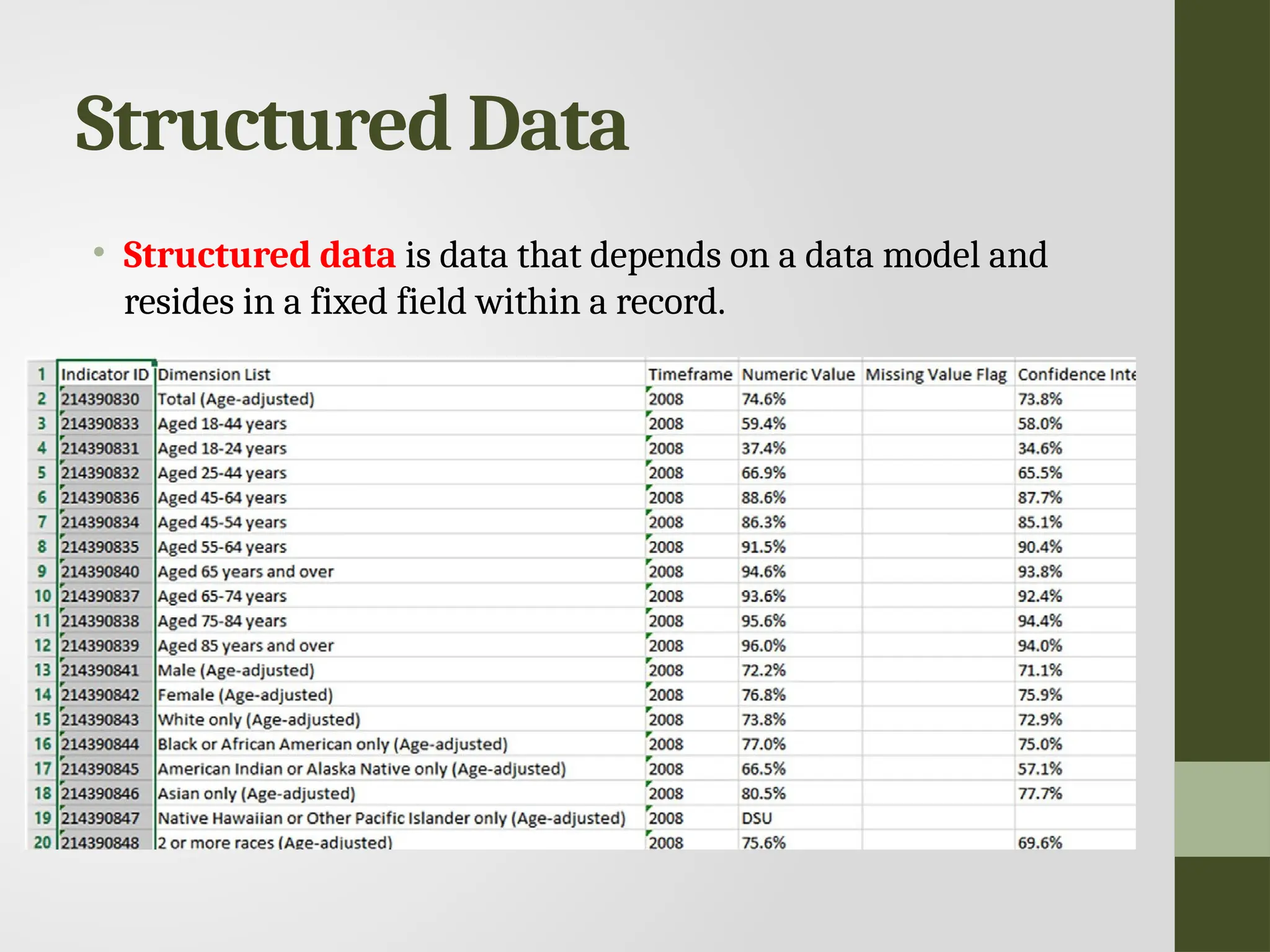 Structured Data

• Structured data is data that depends on a data model and resides in a fixed field within a record.

| 1 | Indicator ID | Dimension List | Timeframe | Numeric Value | Missing Value Flag | Confidence Inte |
|---|---|---|---|---|---|---|
| 2 | 214390830 | Total (Age-adjusted) | 2008 | 74.6% | | 73.8% |
| 3 | 214390833 | Aged 18-44 years | 2008 | 59.4% | | 58.0% |
| 4 | 214390831 | Aged 18-24 years | 2008 | 37.4% | | 34.6% |
| 5 | 214390832 | Aged 25-44 years | 2008 | 66.9% | | 65.5% |
| 6 | 214390836 | Aged 45-64 years | 2008 | 88.6% | | 87.7% |
| 7 | 214390834 | Aged 45-54 years | 2008 | 86.3% | | 85.1% |
| 8 | 214390835 | Aged 55-64 years | 2008 | 91.5% | | 90.4% |
| 9 | 214390840 | Aged 65 years and over | 2008 | 94.6% | | 93.8% |
| 10 | 214390837 | Aged 65-74 years | 2008 | 93.6% | | 92.4% |
| 11 | 214390838 | Aged 75-84 years | 2008 | 95.6% | | 94.4% |
| 12 | 214390839 | Aged 85 years and over | 2008 | 96.0% | | 94.0% |
| 13 | 214390841 | Male (Age-adjusted) | 2008 | 72.2% | | 71.1% |
| 14 | 214390842 | Female (Age-adjusted) | 2008 | 76.8% | | 75.9% |
| 15 | 214390843 | White only (Age-adjusted) | 2008 | 73.8% | | 72.9% |
| 16 | 214390844 | Black or African American only (Age-adjusted) | 2008 | 77.0% | | 75.0% |
| 17 | 214390845 | American Indian or Alaska Native only (Age-adjusted) | 2008 | 66.5% | | 57.1% |
| 18 | 214390846 | Asian only (Age-adjusted) | 2008 | 80.5% | | 77.7% |
| 19 | 214390847 | Native Hawaiian or Other Pacific Islander only (Age-adjusted) | 2008 | DSU | | |
| 20 | 214390848 | 2 or more races (Age-adjusted) | 2008 | 75.6% | | 69.6% |